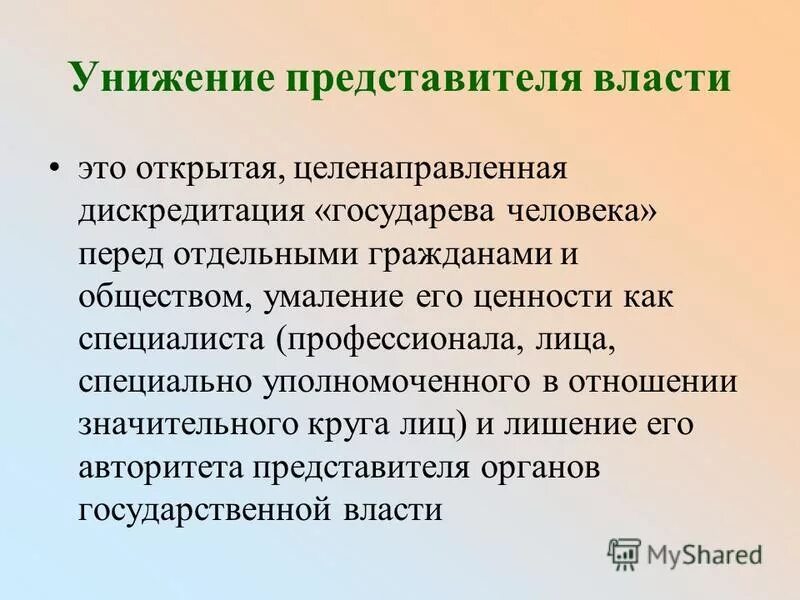 Унижение представителя власти

• это открытая, целенаправленная дискредитация «государева человека» перед отдельными гражданами и обществом, умаление его ценности как специалиста (профессионала, лица, специально уполномоченного в отношении значительного круга лиц) и лишение его авторитета представителя органов государственной власти

MyShared